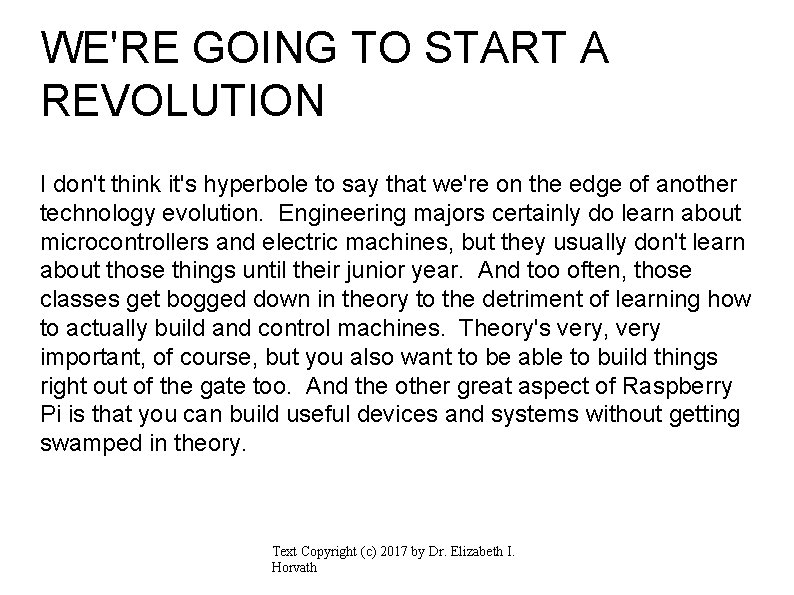 WE'RE GOING TO START A REVOLUTION

I don't think it's hyperbole to say that we're on the edge of another technology evolution. Engineering majors certainly do learn about microcontrollers and electric machines, but they usually don't learn about those things until their junior year. And too often, those classes get bogged down in theory to the detriment of learning how to actually build and control machines. Theory's very, very important, of course, but you also want to be able to build things right out of the gate too. And the other great aspect of Raspberry Pi is that you can build useful devices and systems without getting swamped in theory.

Text Copyright (c) 2017 by Dr. Elizabeth I. Horvath